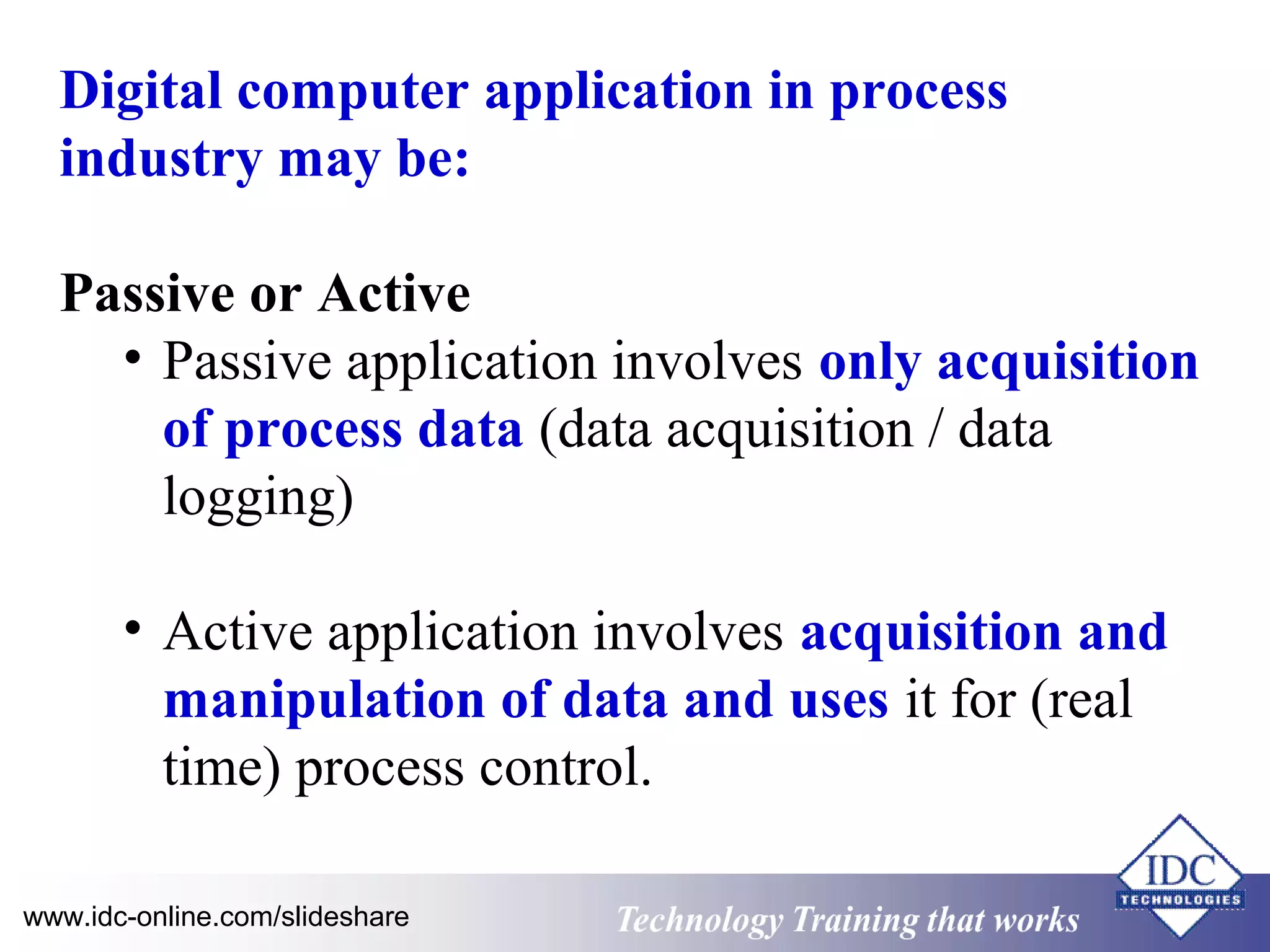 Digital computer application in process industry may be:

Passive or Active

• Passive application involves only acquisition of process data (data acquisition / data logging)

• Active application involves acquisition and manipulation of data and uses it for (real time) process control.

www.idc-online.com/slideshare

Technology Training that works

IDC TECHNOLOGIES